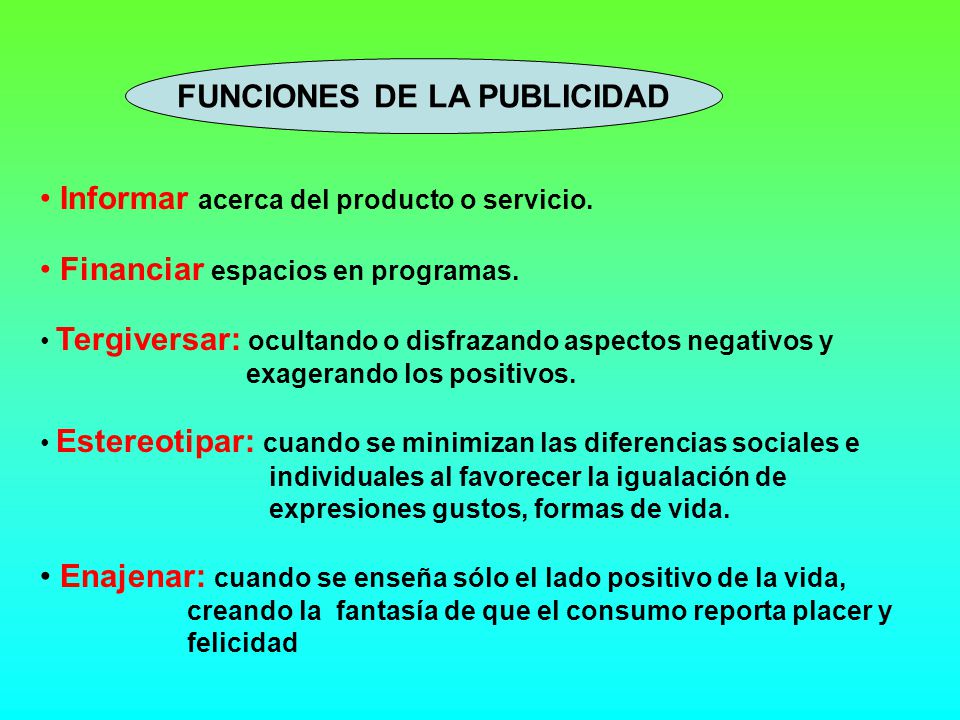 FUNCIONES DE LA PUBLICIDAD

• Informar acerca del producto o servicio.

• Financiar espacios en programas.

• Tergiversar: ocultando o disfrazando aspectos negativos y exagerando los positivos.

• Estereotipar: cuando se minimizan las diferencias sociales e individuales al favorecer la igualación de expresiones gustos, formas de vida.

• Enajenar: cuando se enseña sólo el lado positivo de la vida, creando la fantasía de que el consumo reporta placer y felicidad